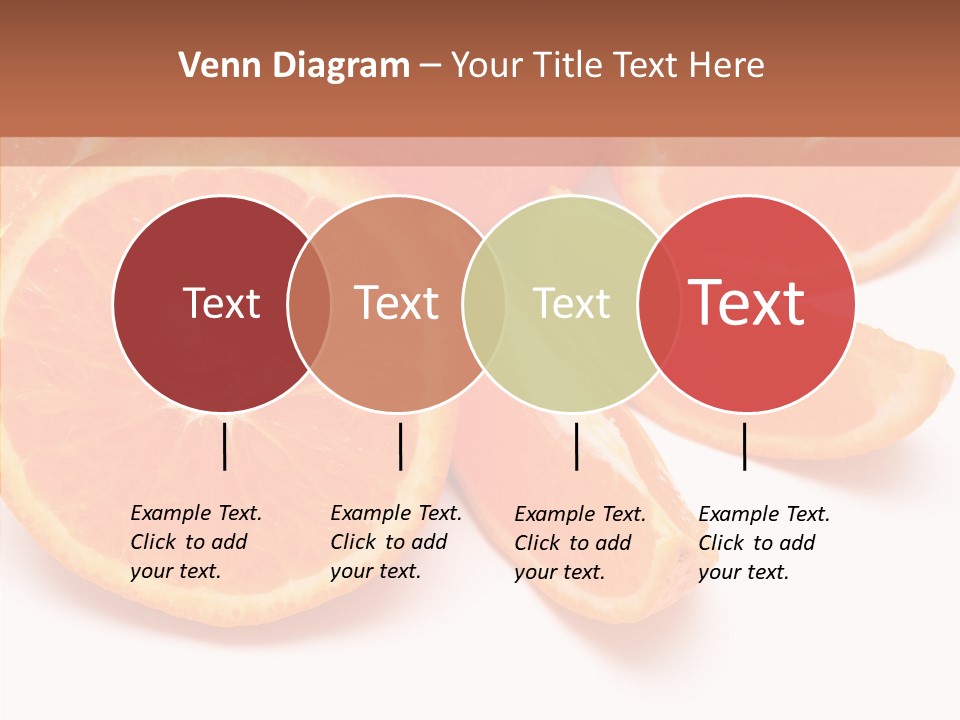 Venn Diagram – Your Title Text Here

Text

Text

Text

Text

Example Text. Click to add your text.

Example Text. Click to add your text.

Example Text. Click to add your text.

Example Text. Click to add your text.